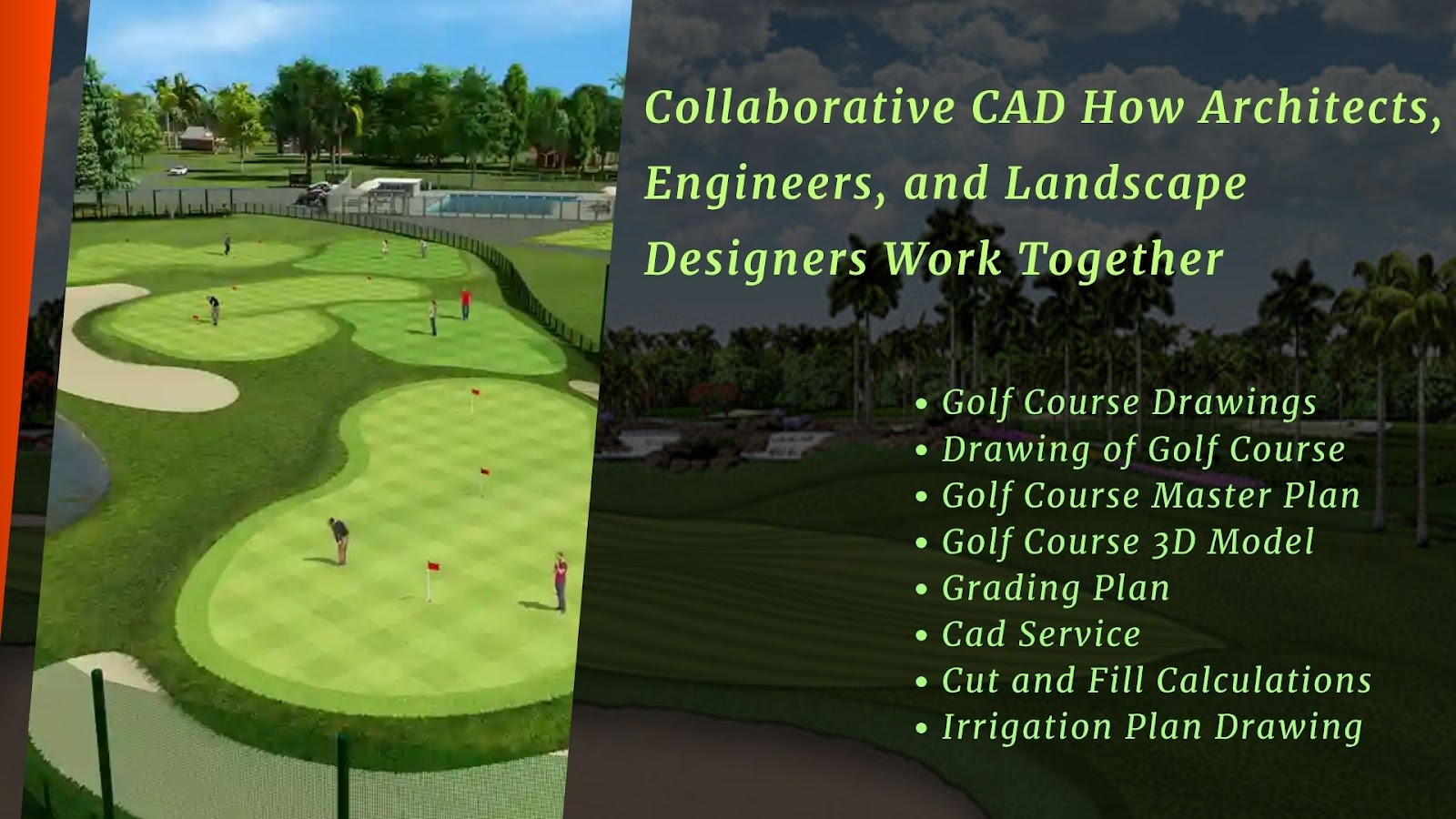 Collaborative CAD How Architects, Engineers, and Landscape Designers Work Together

• Golf Course Drawings
• Drawing of Golf Course
• Golf Course Master Plan
• Golf Course 3D Model
• Grading Plan
• Cad Service
• Cut and Fill Calculations
• Irrigation Plan Drawing